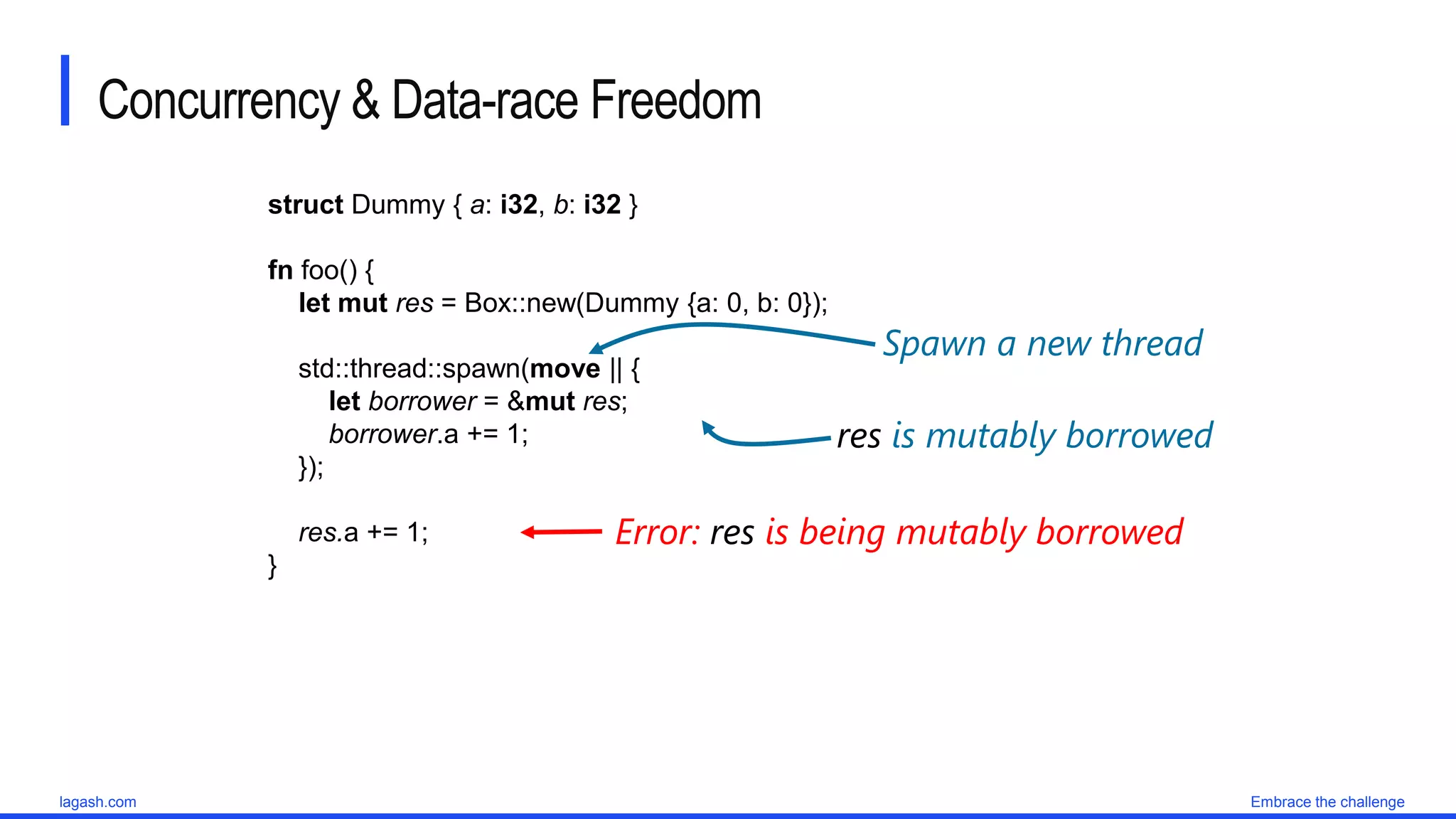 Concurrency & Data-race Freedom

struct Dummy { a: i32, b: i32 }

fn foo() {
let mut res = Box::new(Dummy {a: 0, b: 0});

std::thread::spawn(move || {
let borrower = &mut res;
borrower.a += 1;
});

res.a += 1;
}

Spawn a new thread

res is mutably borrowed

Error: res is being mutably borrowed

lagash.com

Embrace the challenge